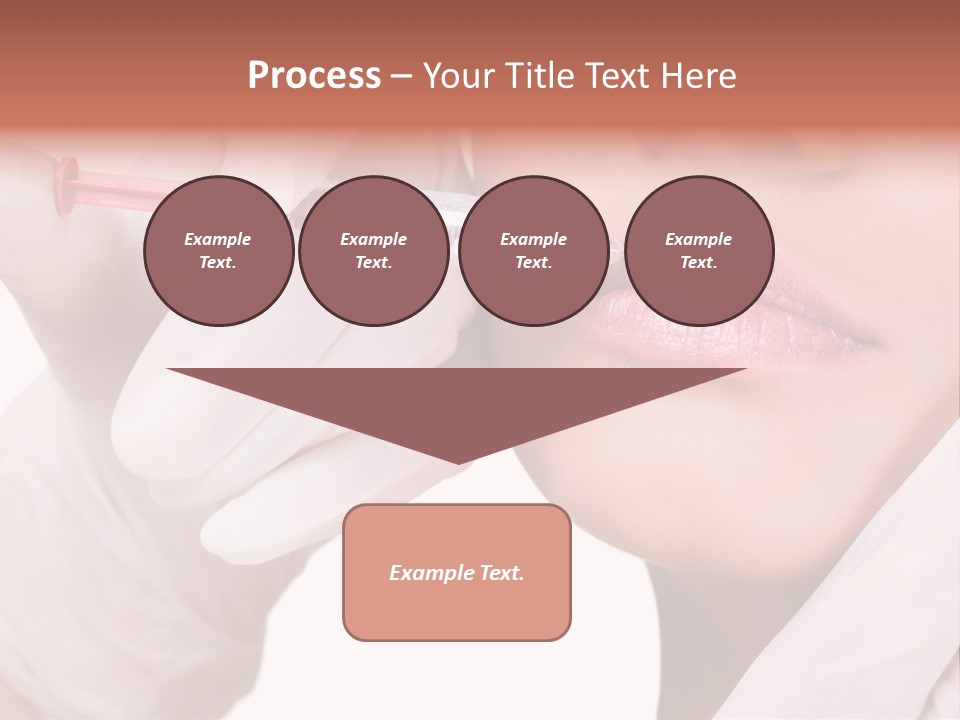 Process – Your Title Text Here

Example Text.

Example Text.

Example Text.

Example Text.

Example Text.